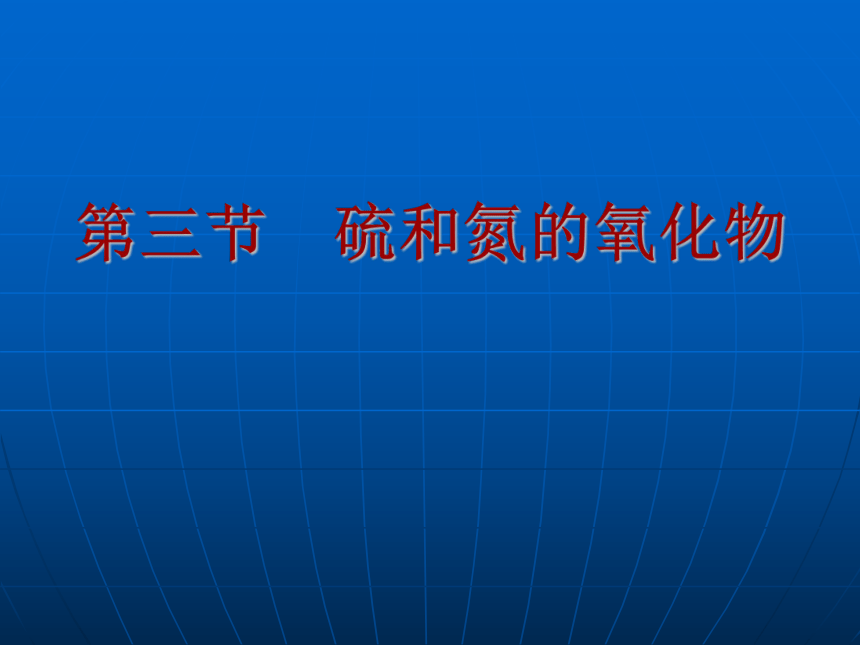 第三节　硫和氮的氧化物